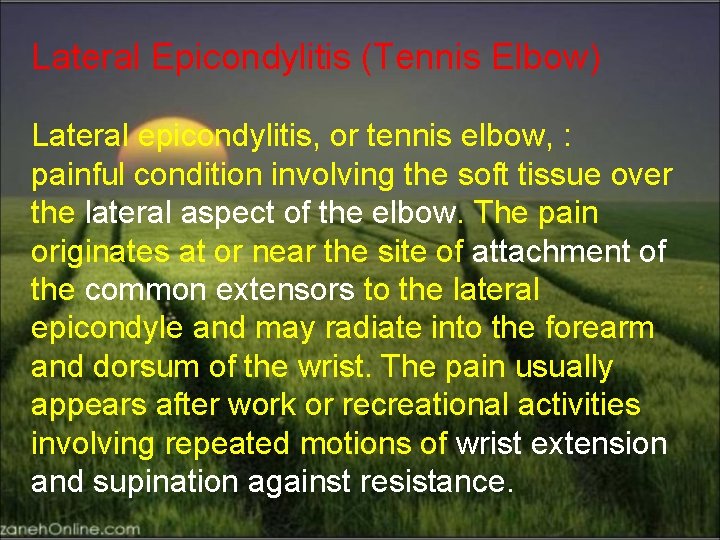 Lateral Epicondylitis (Tennis Elbow)

Lateral epicondylitis, or tennis elbow, : painful condition involving the soft tissue over the lateral aspect of the elbow. The pain originates at or near the site of attachment of the common extensors to the lateral epicondyle and may radiate into the forearm and dorsum of the wrist. The pain usually appears after work or recreational activities involving repeated motions of wrist extension and supination against resistance.

zanehOnline.com